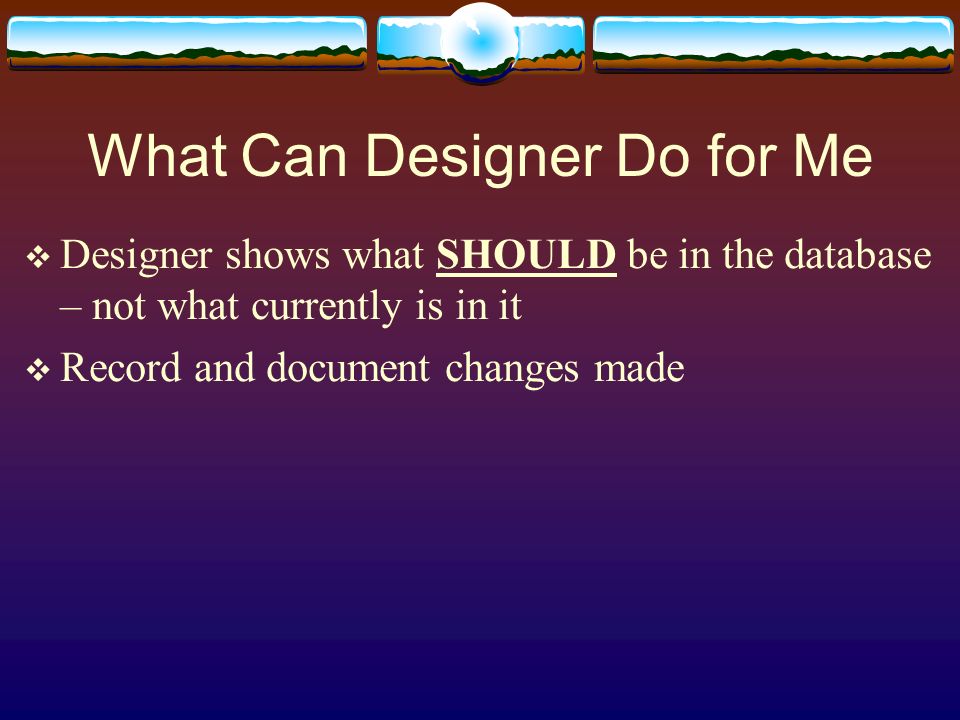 What Can Designer Do for Me

❖ Designer shows what SHOULD be in the database – not what currently is in it

❖ Record and document changes made